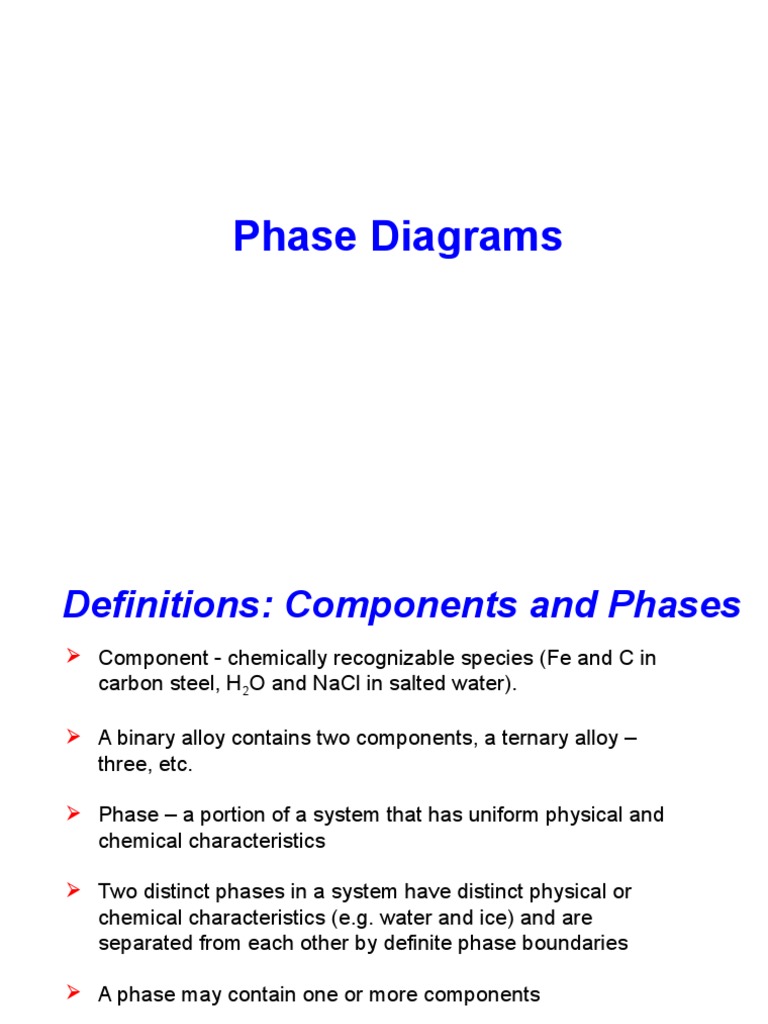 Phase Diagrams

Definitions: Components and Phases

➢ Component - chemically recognizable species (Fe and C in carbon steel, $H_2O$ and NaCl in salted water).

➢ A binary alloy contains two components, a ternary alloy – three, etc.

➢ Phase – a portion of a system that has uniform physical and chemical characteristics

➢ Two distinct phases in a system have distinct physical or chemical characteristics (e.g. water and ice) and are separated from each other by definite phase boundaries

➢ A phase may contain one or more components